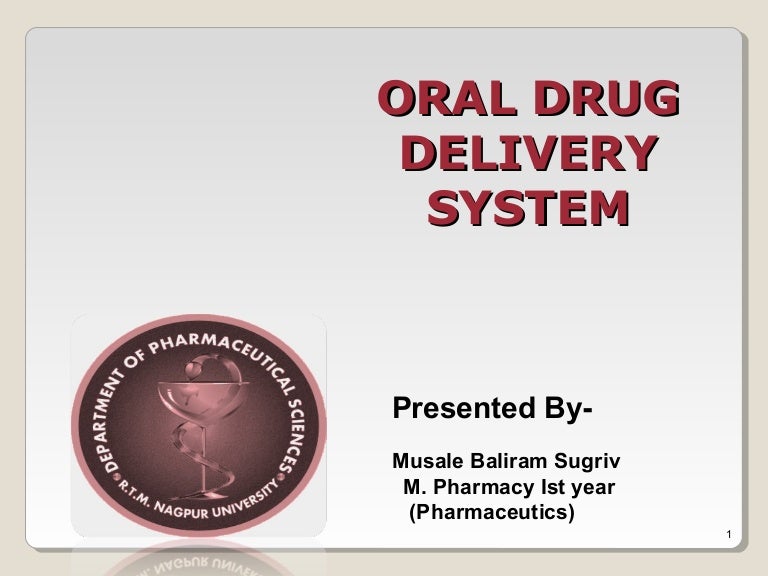 ORAL DRUG DELIVERY SYSTEM

DEPARTMENT OF PHARMACEUTICAL SCIENCES
R.T.M. NAGPUR UNIVERSITY

Presented By-

Musale Baliram Sugriv
M. Pharmacy Ist year
(Pharmaceutics)

1